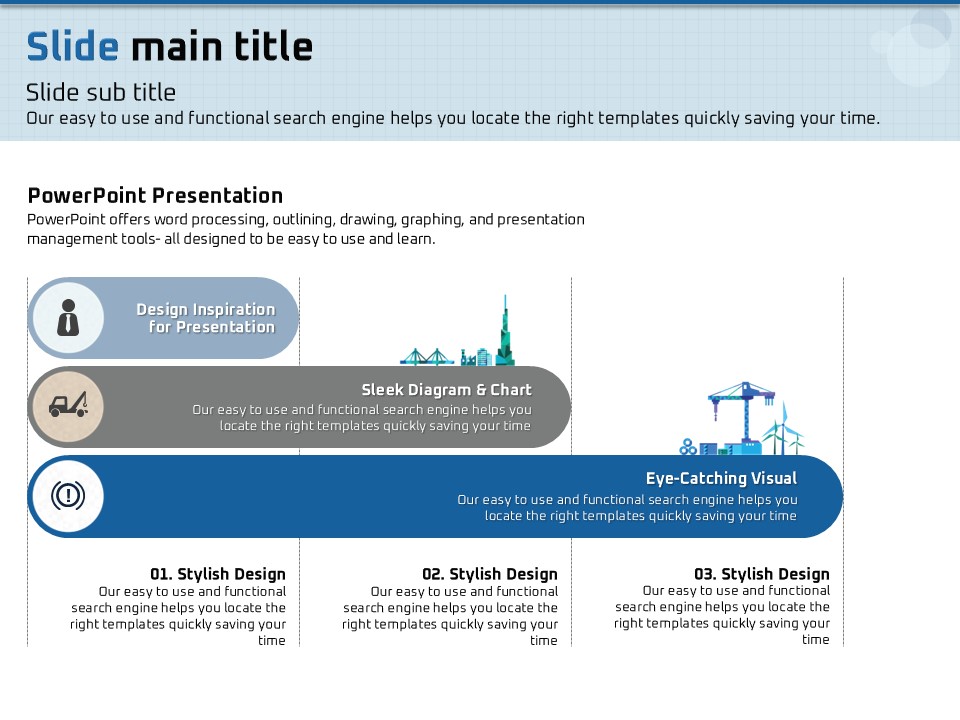 Slide main title

Slide sub title

Our easy to use and functional search engine helps you locate the right templates quickly saving your time.

PowerPoint Presentation

PowerPoint offers word processing, outlining, drawing, graphing, and presentation management tools- all designed to be easy to use and learn.

Design Inspiration for Presentation

Sleek Diagram & Chart

Our easy to use and functional search engine helps you locate the right templates quickly saving your time

Eye-Catching Visual

Our easy to use and functional search engine helps you locate the right templates quickly saving your time

01. Stylish Design

Our easy to use and functional search engine helps you locate the right templates quickly saving your time

02. Stylish Design

Our easy to use and functional search engine helps you locate the right templates quickly saving your time

03. Stylish Design

Our easy to use and functional search engine helps you locate the right templates quickly saving your time